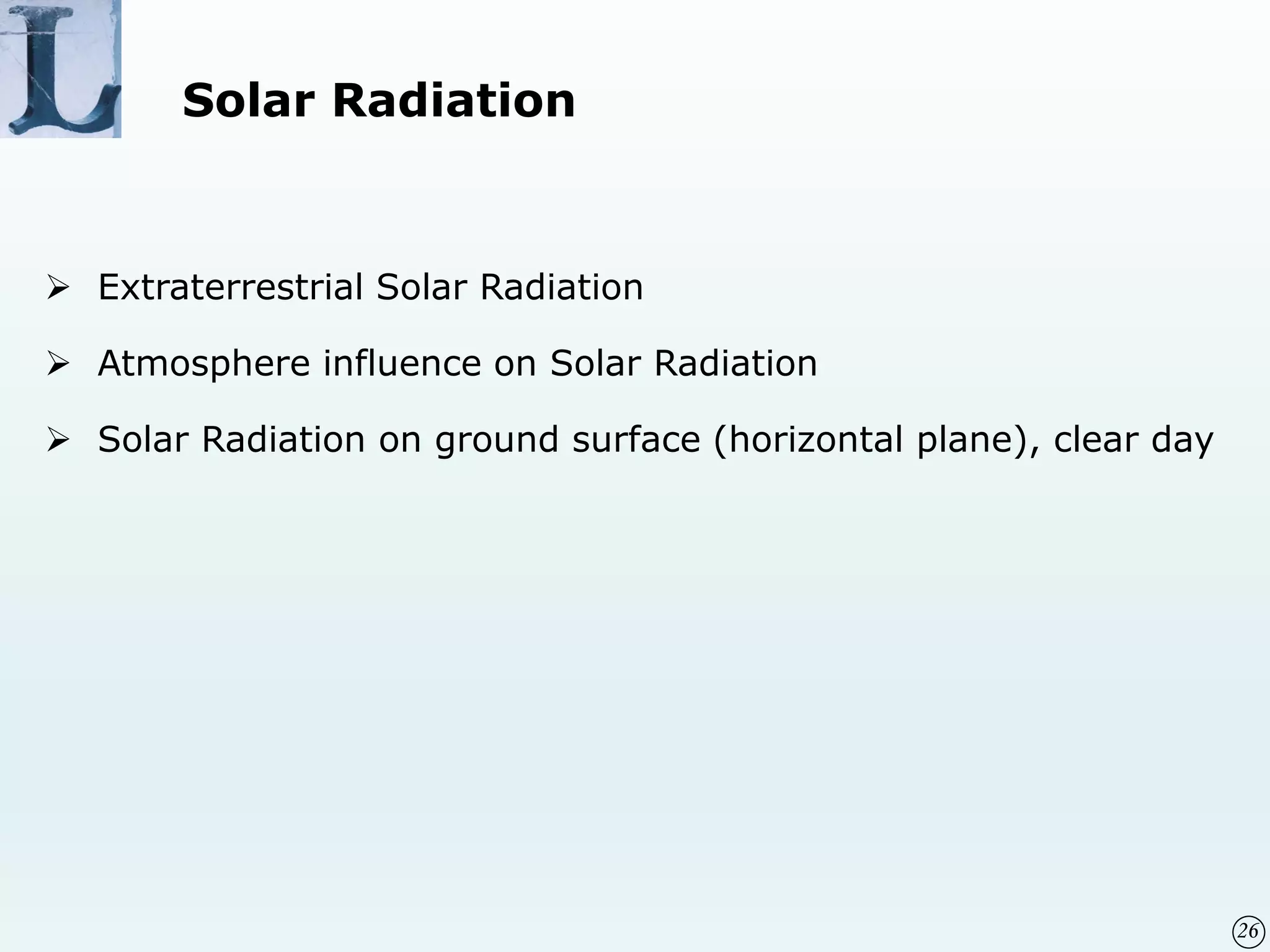 L

Solar Radiation

➢ Extraterrestrial Solar Radiation

➢ Atmosphere influence on Solar Radiation

➢ Solar Radiation on ground surface (horizontal plane), clear day

26